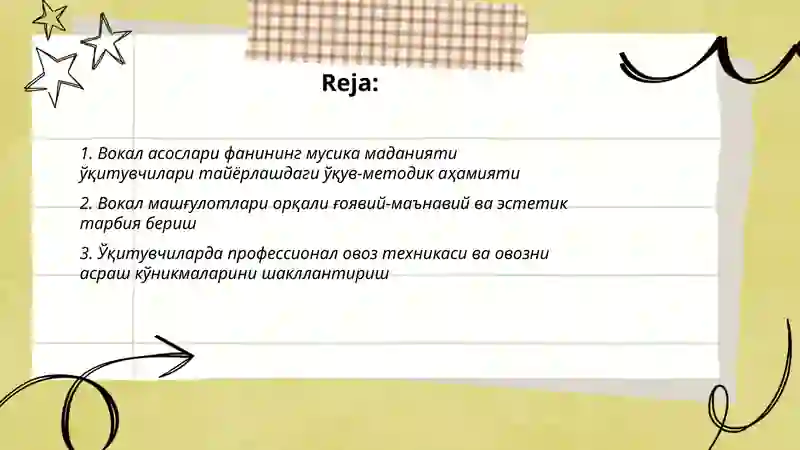 Reja:

1. Вокал асослари фанининг мусика маданияти ўқитувчилари тайёрлашдаги ўқув-методик аҳамияти

2. Вокал машғулотлари орқали ғоявий-маънавий ва эстетик тарбия бериш

3. Ўқитувчиларда профессионал овоз техникаси ва овозни асраш кўникмаларини шакллантириш